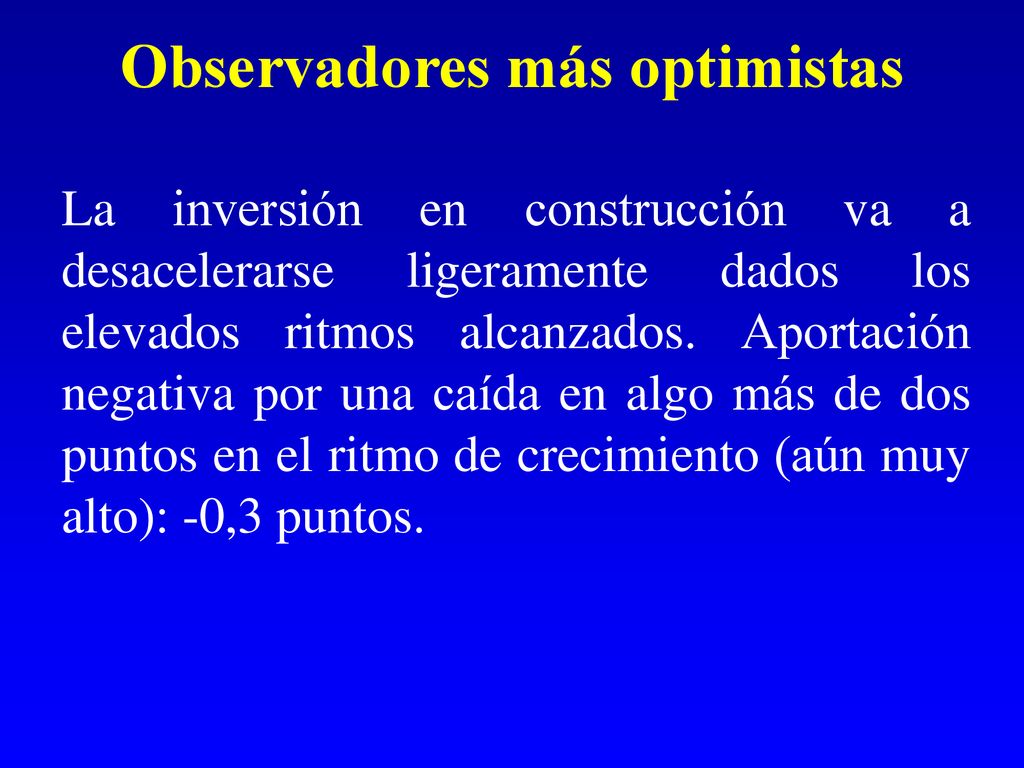 Observadores más optimistas

La inversión en construcción va a desacelerarse ligeramente dados los elevados ritmos alcanzados. Aportación negativa por una caída en algo más de dos puntos en el ritmo de crecimiento (aún muy alto): -0,3 puntos.